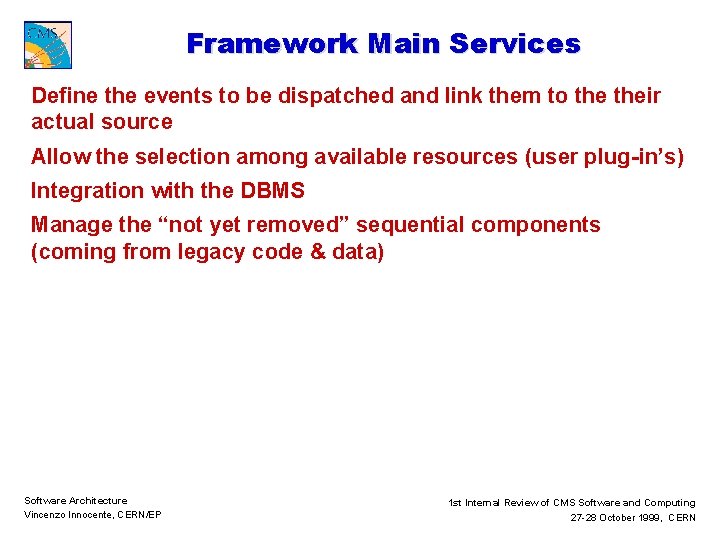 CMS

Framework Main Services

Define the events to be dispatched and link them to the their actual source

Allow the selection among available resources (user plug-in's)

Integration with the DBMS

Manage the "not yet removed" sequential components (coming from legacy code & data)

Software Architecture
Vincenzo Innocente, CERN/EP

1st Internal Review of CMS Software and Computing
27-28 October 1999, CERN